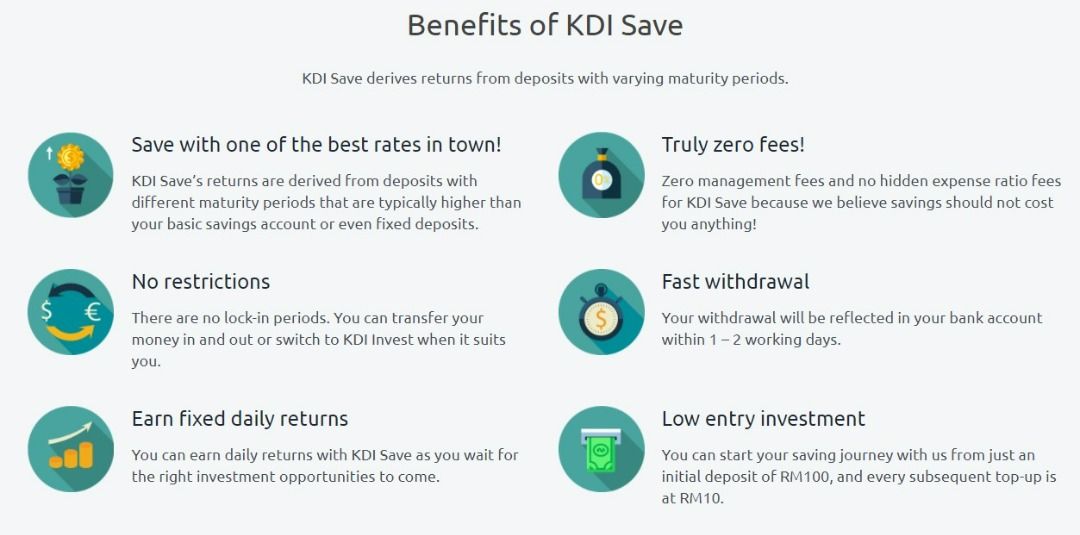 Benefits of KDI Save

KDI Save derives returns from deposits with varying maturity periods.

Save with one of the best rates in town!

KDI Save's returns are derived from deposits with different maturity periods that are typically higher than your basic savings account or even fixed deposits.

No restrictions

There are no lock-in periods. You can transfer your money in and out or switch to KDI Invest when it suits you.

Earn fixed daily returns

You can earn daily returns with KDI Save as you wait for the right investment opportunities to come.

Truly zero fees!

Zero management fees and no hidden expense ratio fees for KDI Save because we believe savings should not cost you anything!

Fast withdrawal

Your withdrawal will be reflected in your bank account within 1 – 2 working days.

Low entry investment

You can start your saving journey with us from just an initial deposit of RM100, and every subsequent top-up is at RM10.